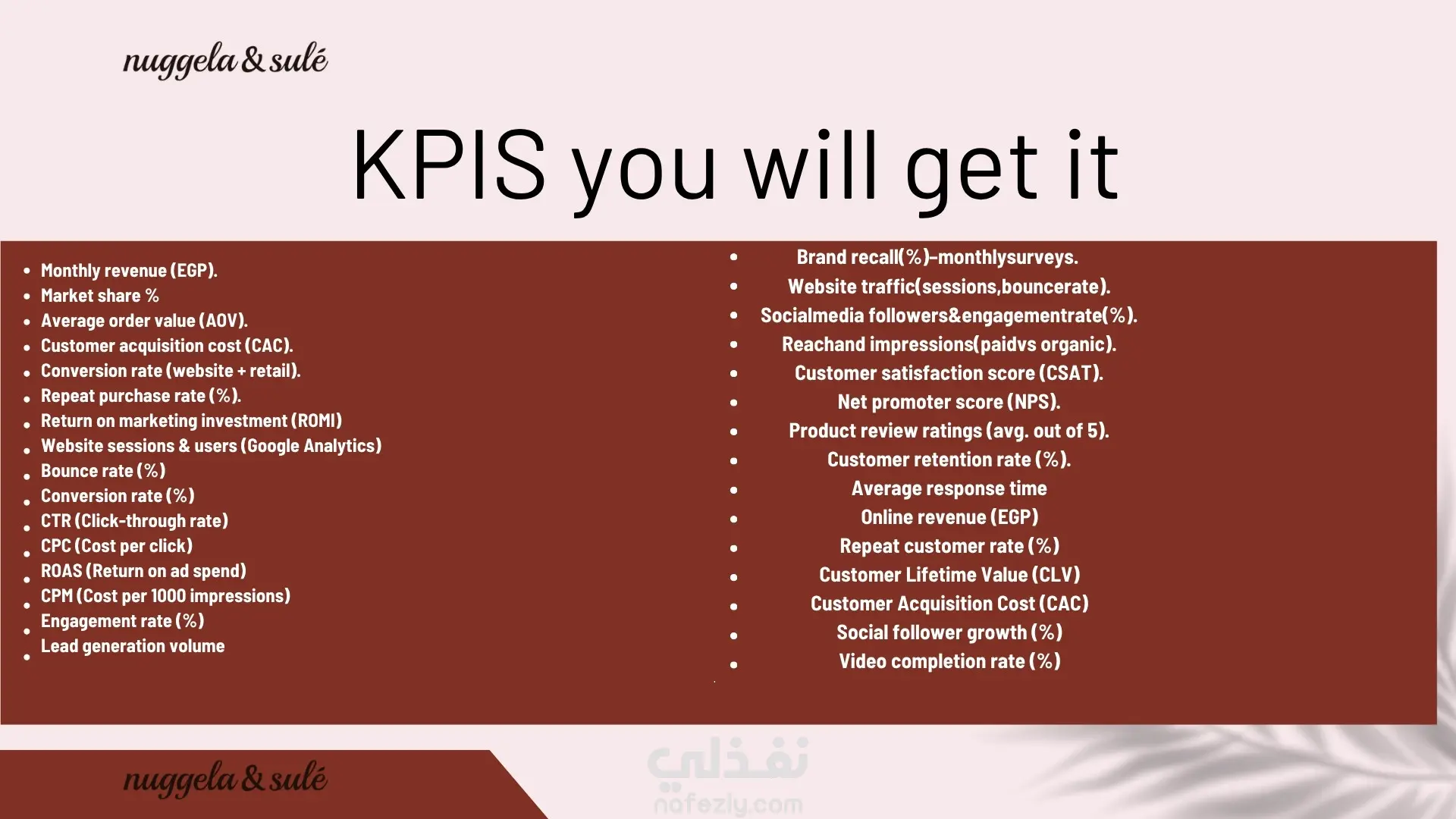 nuggela & sulé

KPIS you will get it

- Monthly revenue (EGP).
- Market share %
- Average order value (AOV).
- Customer acquisition cost (CAC).
- Conversion rate (website + retail).
- Repeat purchase rate (%).
- Return on marketing investment (ROMI)
- Website sessions & users (Google Analytics)
- Bounce rate (%)
- Conversion rate (%)
- CTR (Click-through rate)
- CPC (Cost per click)
- ROAS (Return on ad spend)
- CPM (Cost per 1000 impressions)
- Engagement rate (%)
- Lead generation volume

- Brand recall(%)-monthlysurveys.
- Website traffic(sessions,bouncerate).
- Socialmedia followers&engagementrate(%).
- Reachand impressions(paidvs organic).
- Customer satisfaction score (CSAT).
- Net promoter score (NPS).
- Product review ratings (avg. out of 5).
- Customer retention rate (%).
- Average response time
- Online revenue (EGP)
- Repeat customer rate (%)
- Customer Lifetime Value (CLV)
- Customer Acquisition Cost (CAC)
- Social follower growth (%)
- Video completion rate (%)

nuggela & sulé

نفذلي
nafezly.com